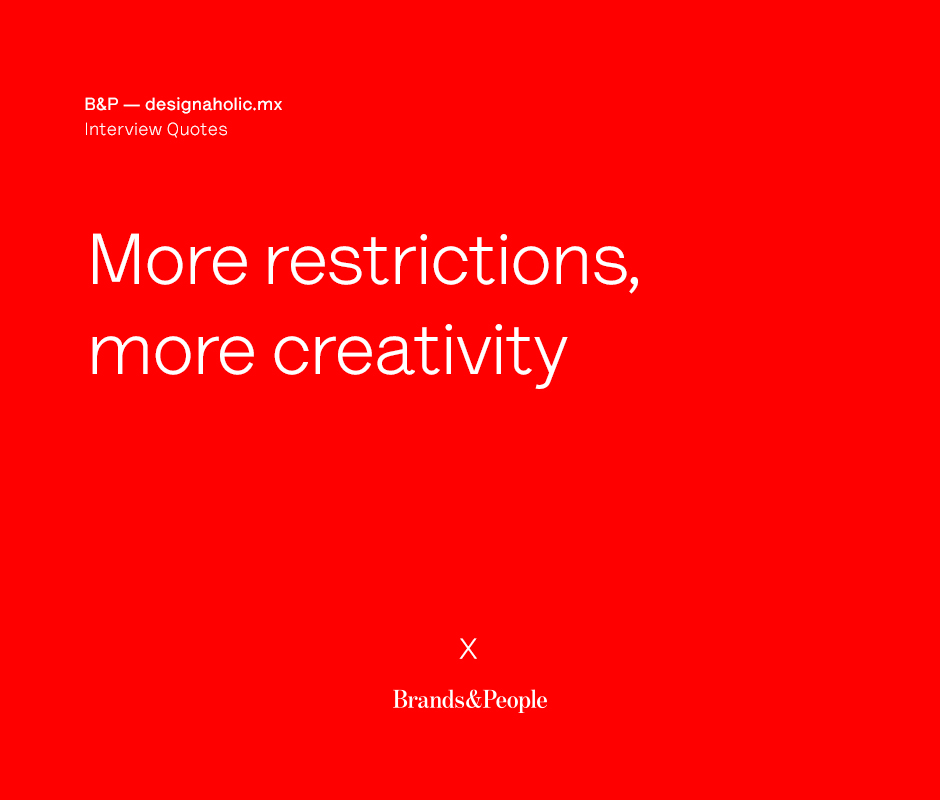 B&P — designaholic.mx
Interview Quotes

More restrictions, more creativity

X

Brands&People